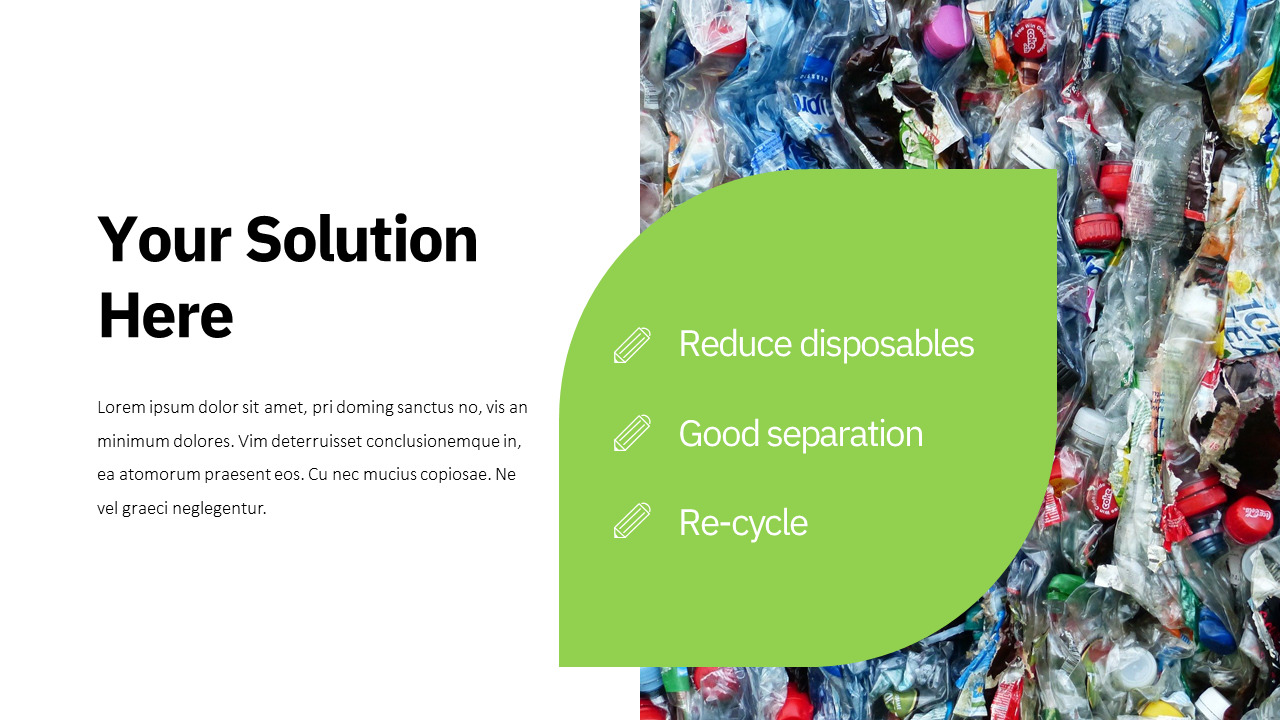 Your Solution Here

Lorem ipsum dolor sit amet, pri doming sanctus no, vis an minimum dolores. Vim deterruisset conclusionemque in, ea atomorum praesent eos. Cu nec mucius copiosae. Ne vel graeci neglegentur.

Reduce disposables

Good separation

Re-cycle